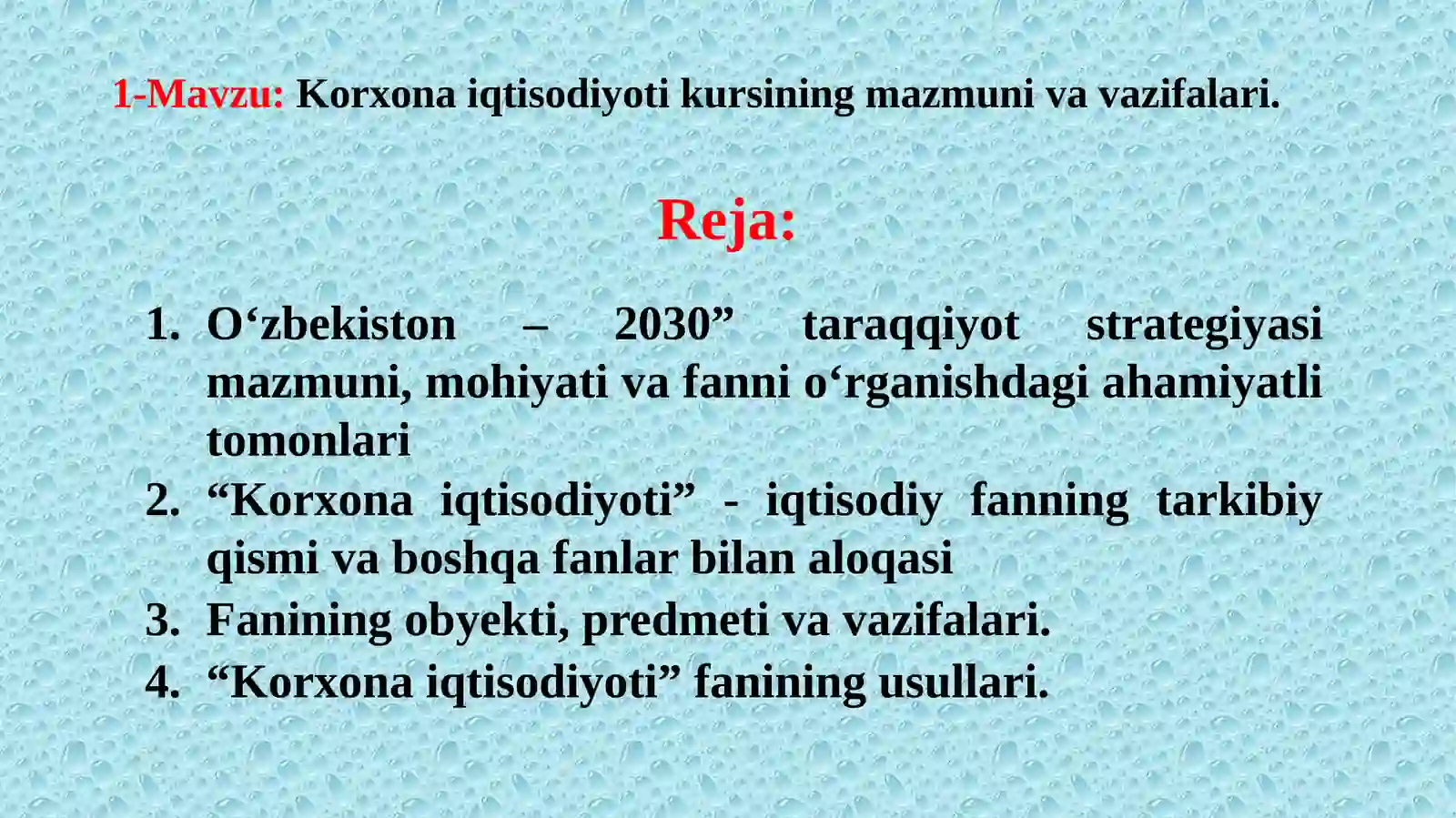 1-Mavzu: Korxona iqtisodiyoti kursining mazmuni va vazifalari.

Reja:

1. O‘zbekiston – 2030” taraqqiyot strategiyasi mazmuni, mohiyati va fanni o‘rganishdagi ahamiyatli tomonlari
2. “Korxona iqtisodiyoti” - iqtisodiy fanning tarkibiy qismi va boshqa fanlar bilan aloqasi
3. Fanining obyekti, predmeti va vazifalari.
4. “Korxona iqtisodiyoti” fanining usullari.